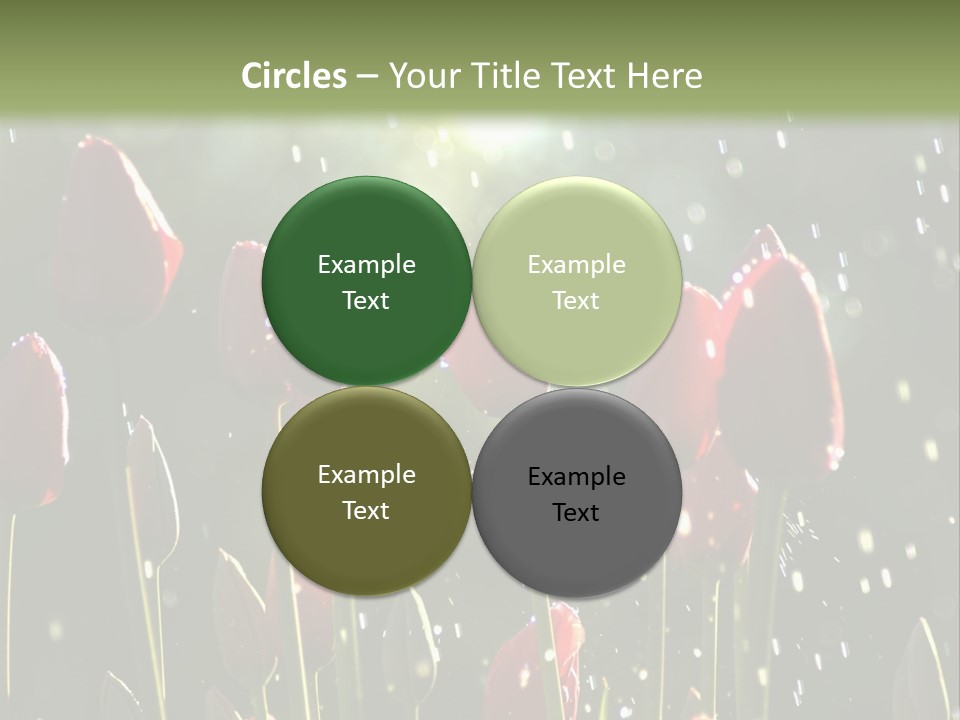 Circles – Your Title Text Here

Example Text

Example Text

Example Text

Example Text